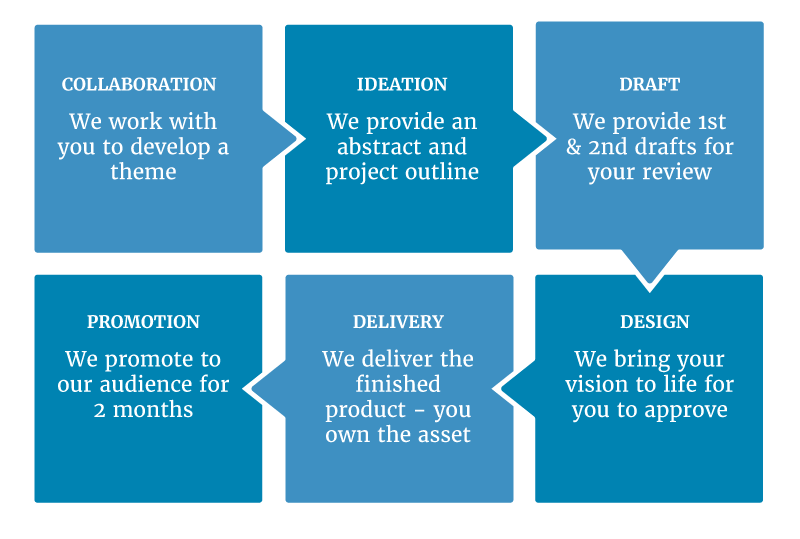 COLLABORATION

We work with you to develop a theme

IDEATION

We provide an abstract and project outline

DRAFT

We provide 1st & 2nd drafts for your review

DESIGN

We bring your vision to life for you to approve

DELIVERY

We deliver the finished product - you own the asset

PROMOTION

We promote to our audience for 2 months